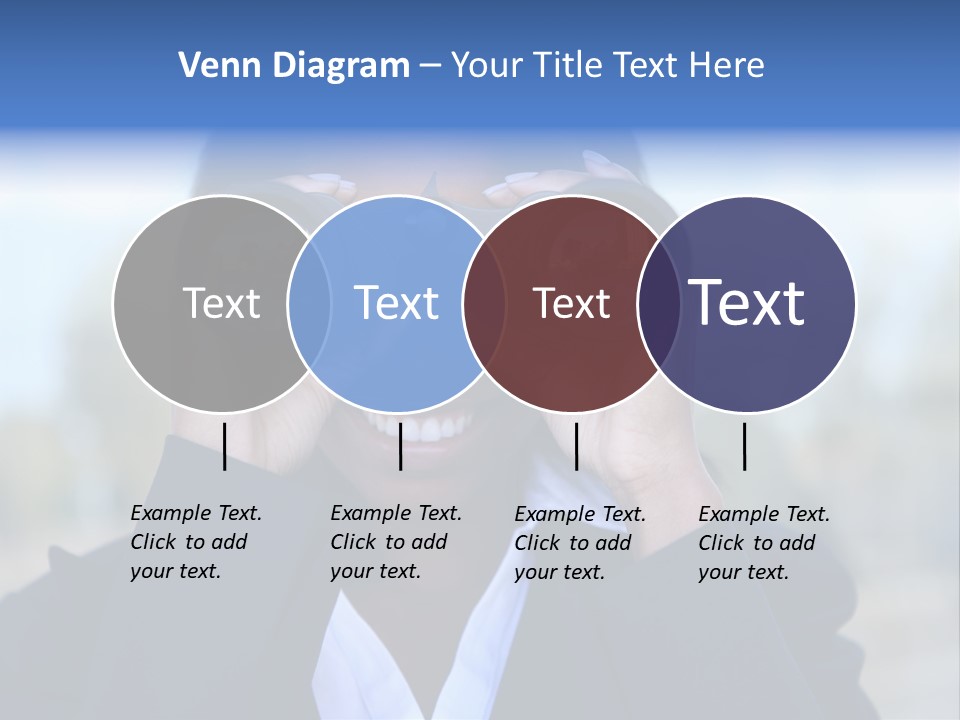 Venn Diagram – Your Title Text Here

Text

Text

Text

Text

Example Text. Click to add your text.

Example Text. Click to add your text.

Example Text. Click to add your text.

Example Text. Click to add your text.